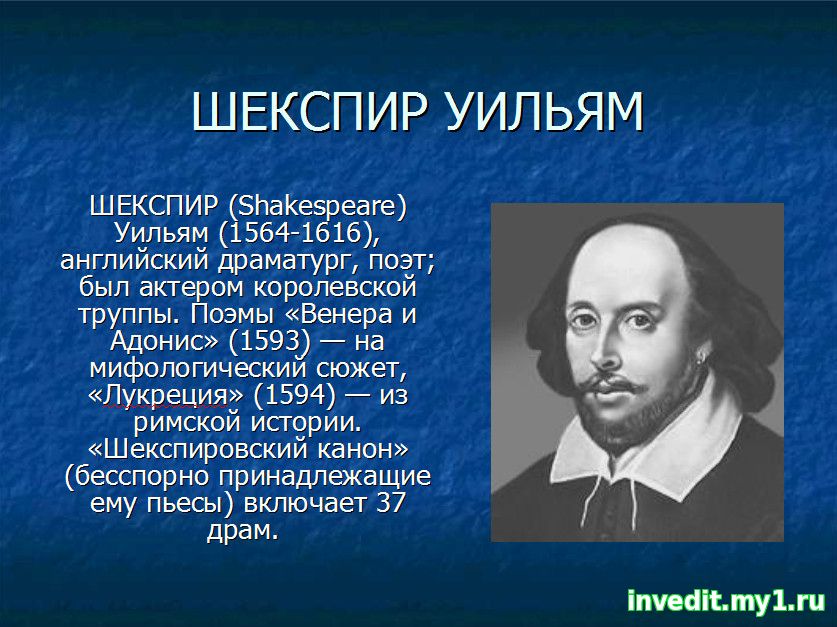 ШЕКСПИР УИЛЬЯМ

ШЕКСПИР (Shakespeare) Уильям (1564-1616), английский драматург, поэт; был актером королевской труппы. Поэмы «Венера и Адонис» (1593) — на мифологический сюжет, «Лукреция» (1594) — из римской истории. «Шекспировский канон» (бесспорно принадлежащие ему пьесы) включает 37 драм.

invedit.my1.ru